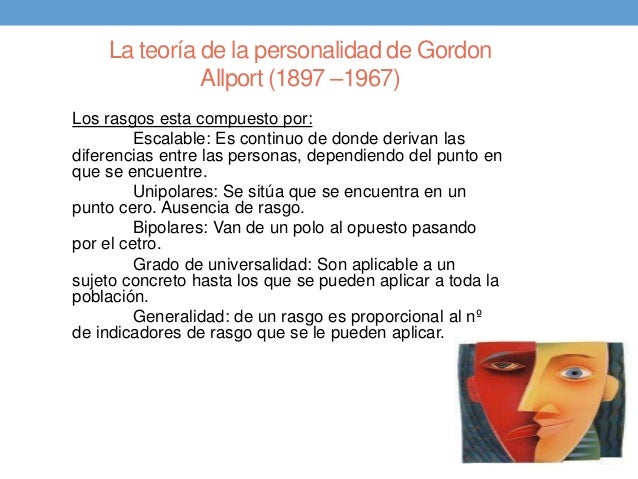 La teoría de la personalidad de Gordon Allport (1897 –1967)

Los rasgos esta compuesto por:

Escalable: Es continuo de donde derivan las diferencias entre las personas, dependiendo del punto en que se encuentre.

Unipolares: Se sitúa que se encuentra en un punto cero. Ausencia de rasgo.

Bipolares: Van de un polo al opuesto pasando por el cetro.

Grado de universalidad: Son aplicable a un sujeto concreto hasta los que se pueden aplicar a toda la población.

Generalidad: de un rasgo es proporcional al nº de indicadores de rasgo que se le pueden aplicar.